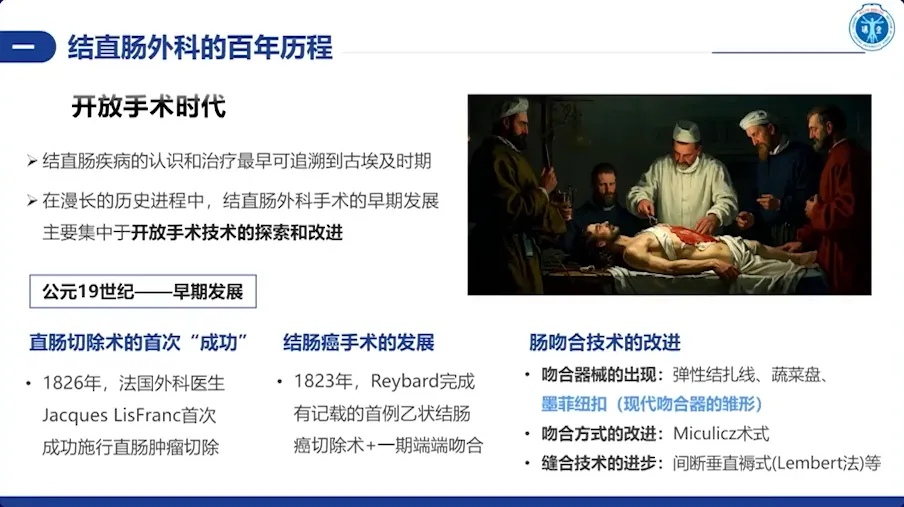 一 结直肠外科的百年历程

开放手术时代

➢ 结直肠疾病的认识和治疗最早可追溯到古埃及时期

➢ 在漫长的历史进程中，结直肠外科手术的早期发展主要集中于开放手术技术的探索和改进

公元19世纪——早期发展

直肠切除术的首次“成功”

• 1826年，法国外科医生Jacques LisFranc首次成功施行直肠肿瘤切除

结肠癌手术的发展

• 1823年，Reybard完成有记载的首例乙状结肠癌切除术+一期端端吻合

肠吻合技术的改进

• 吻合器械的出现：弹性结扎线、蔬菜盘、墨菲纽扣（现代吻合器的雏形）

• 吻合方式的改进：Miculicz术式

• 缝合技术的进步：间断垂直褥式(Lembert法)等